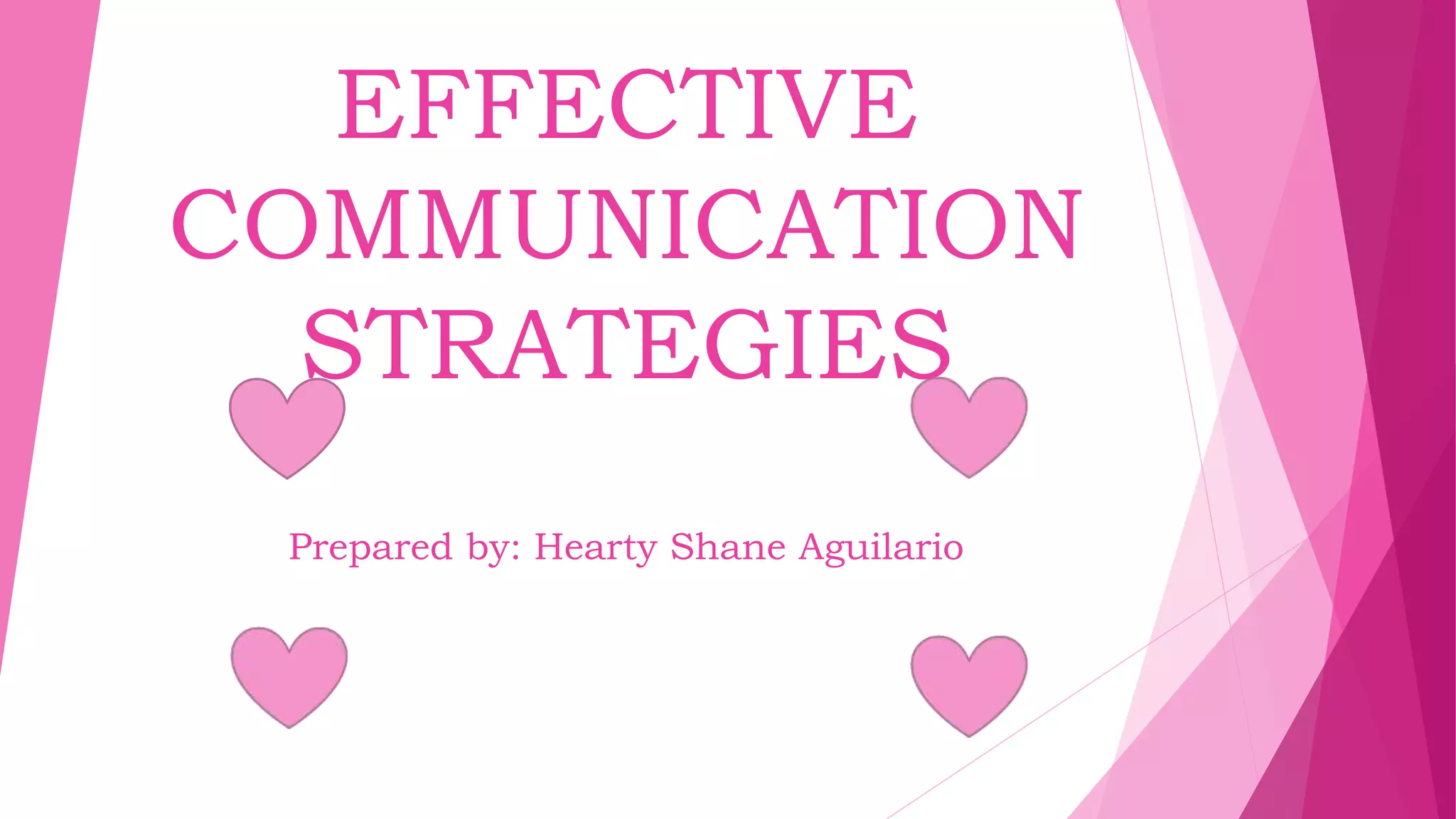 EFFECTIVE COMMUNICATION STRATEGIES

Prepared by: Hearty Shane Aguilario